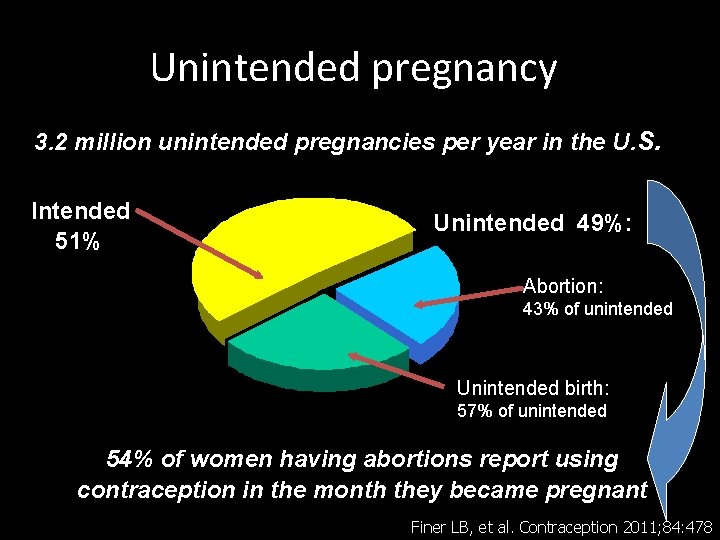 Unintended pregnancy

3.2 million unintended pregnancies per year in the U.S.

Intended 51%

Unintended 49%:

Abortion:
43% of unintended

Unintended birth:
57% of unintended

54% of women having abortions report using contraception in the month they became pregnant

Finer LB, et al. Contraception 2011;84:478